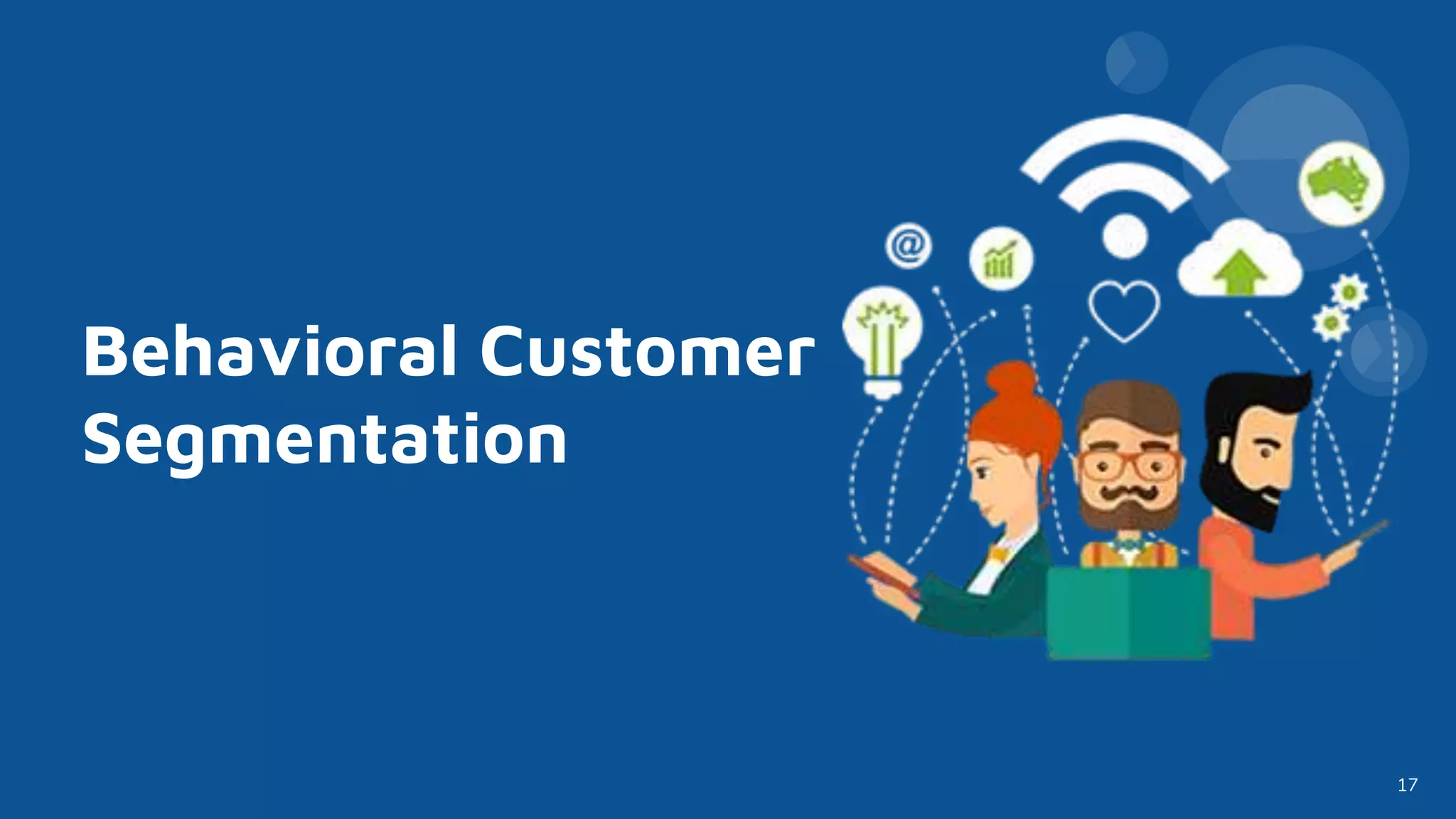 Behavioral Customer Segmentation

@

17